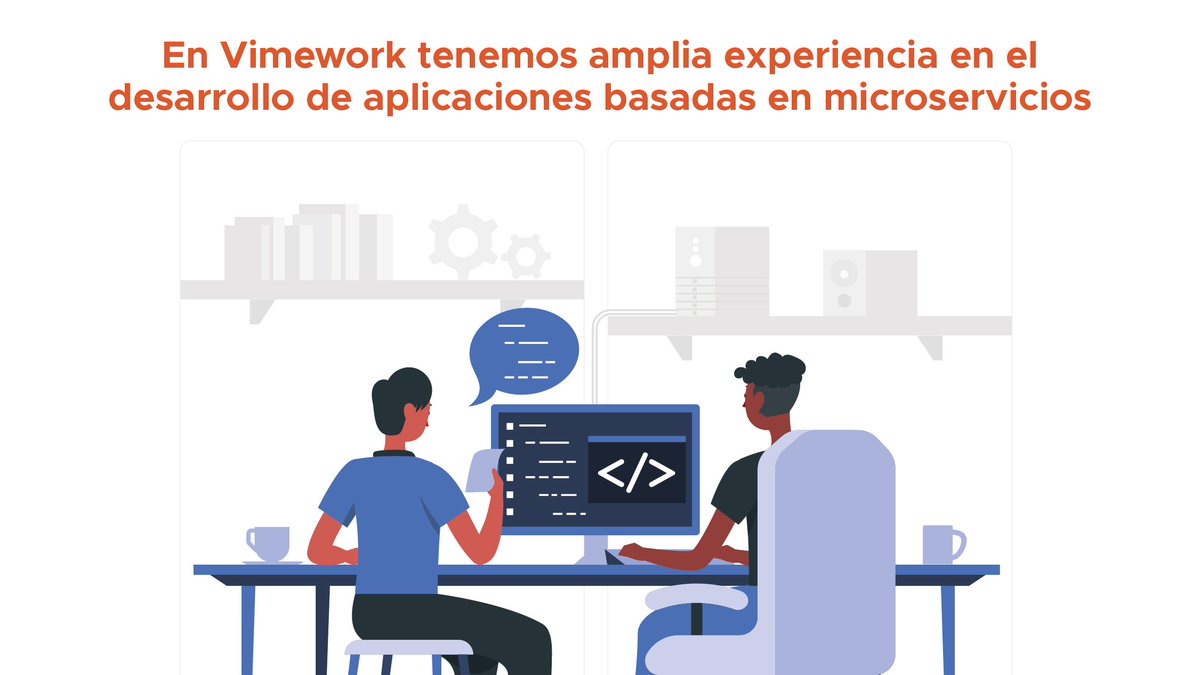 En Vimework tenemos amplia experiencia en el desarrollo de aplicaciones basadas en microservicios

</>